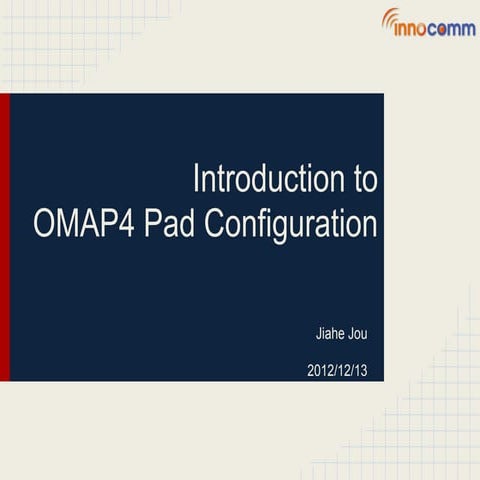 innocomm

Introduction to
OMAP4 Pad Configuration

Jiahe Jou

2012/12/13